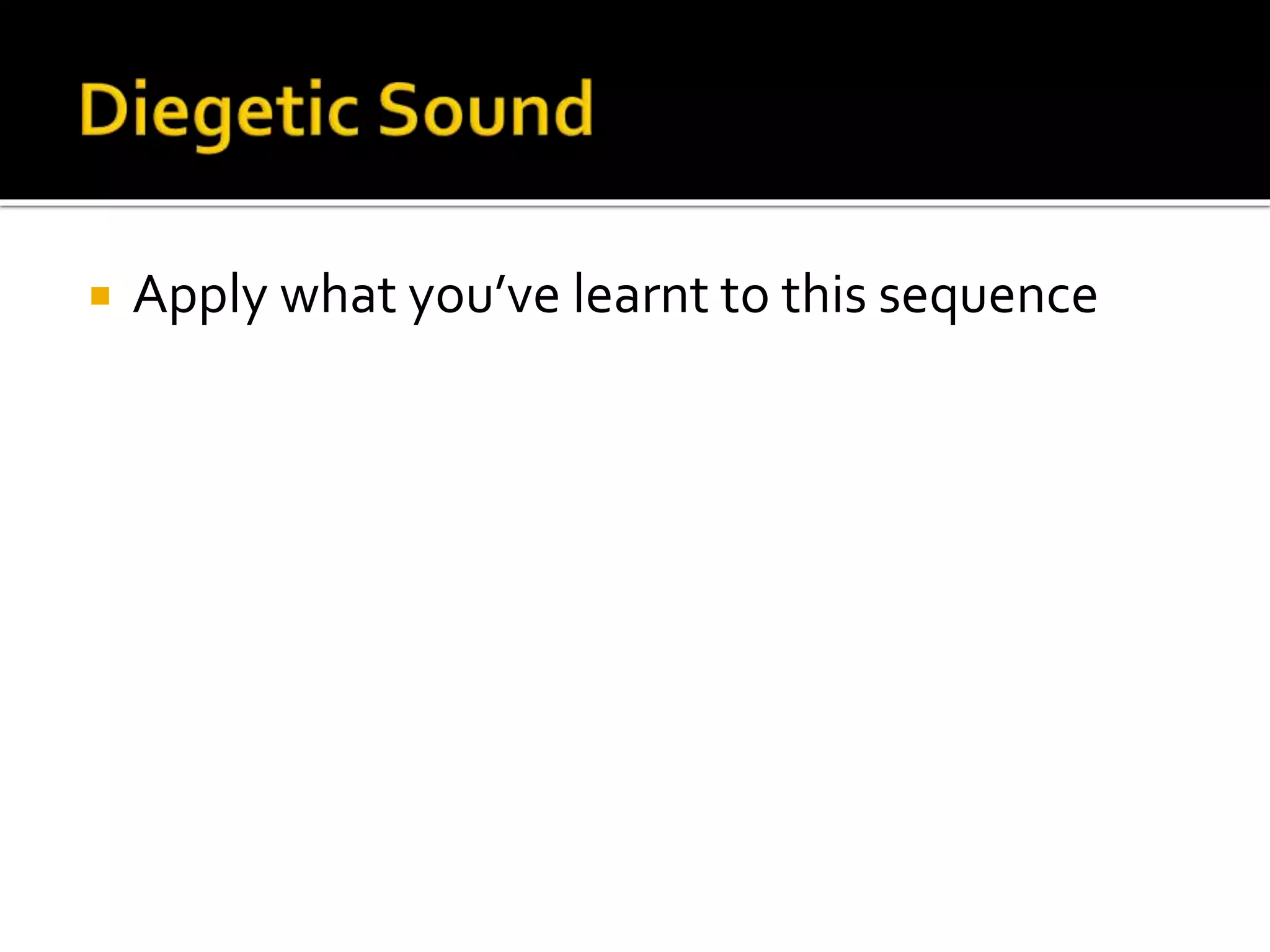 Diegetic Sound

Apply what you’ve learnt to this sequence